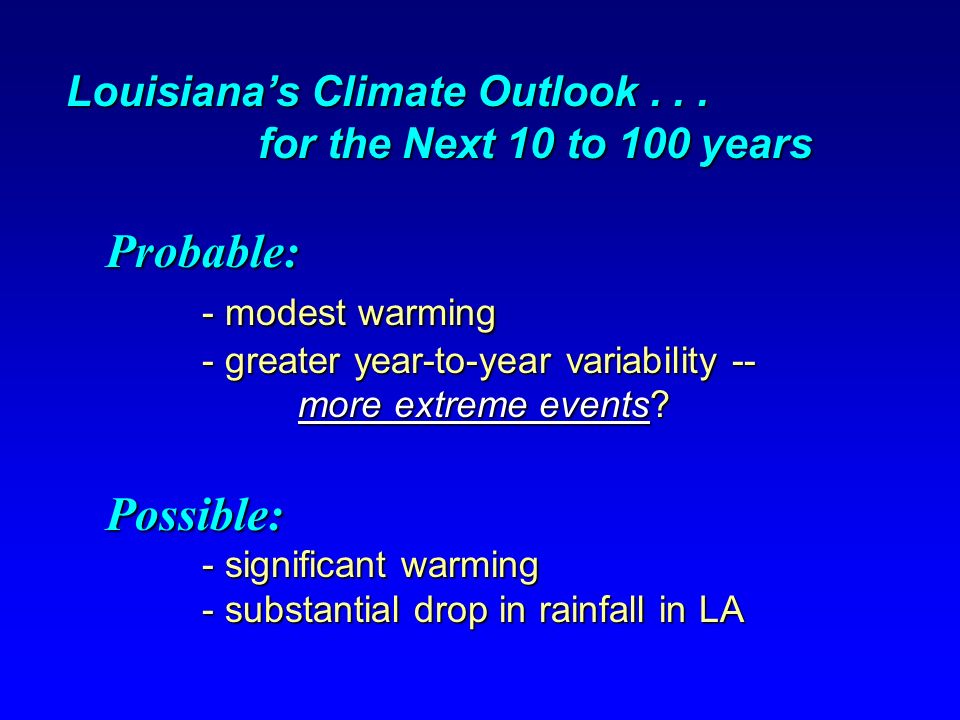 Louisiana’s Climate Outlook . . .
for the Next 10 to 100 years

Probable:

- modest warming
- greater year-to-year variability -- more extreme events?

Possible:

- significant warming
- substantial drop in rainfall in LA